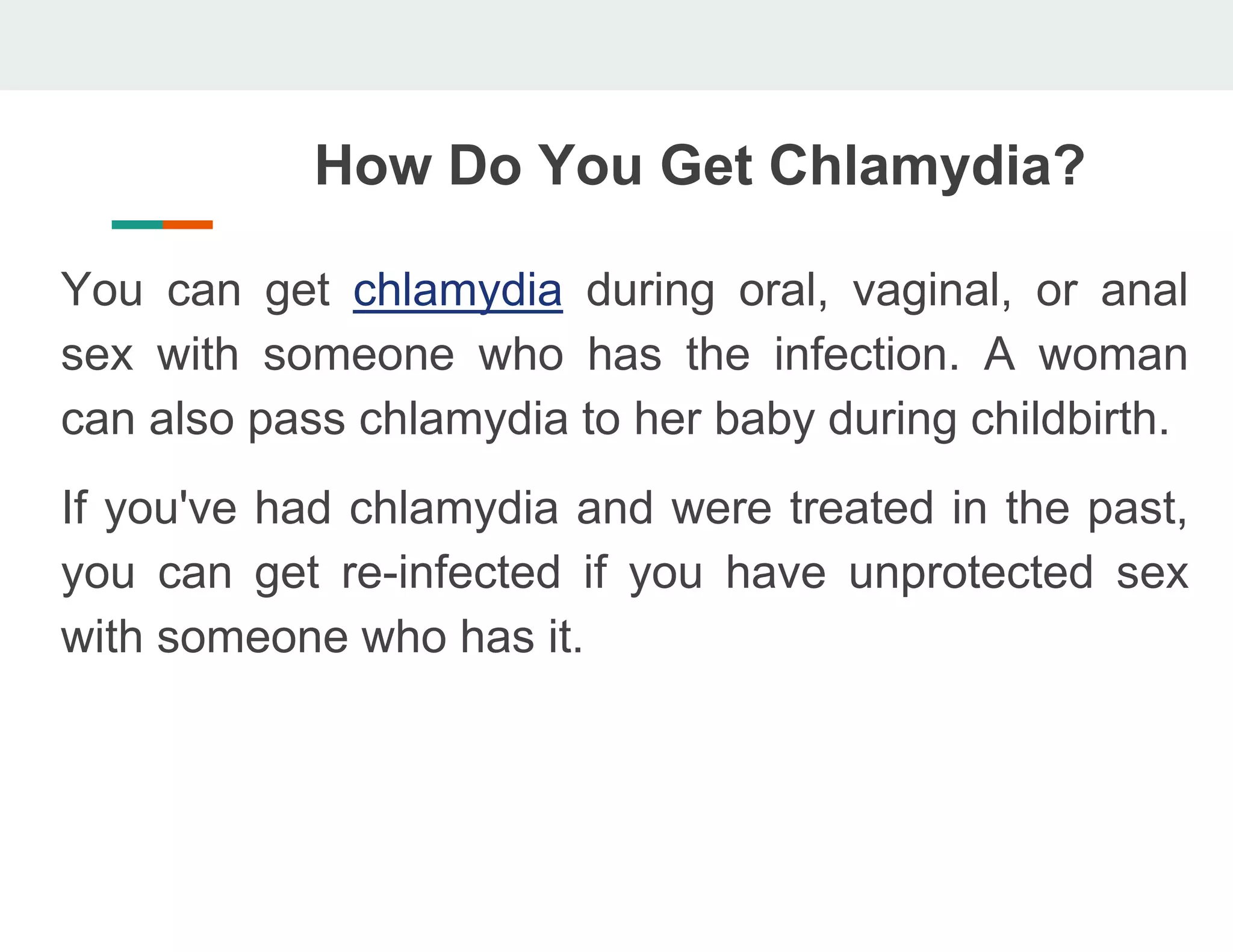 How Do You Get Chlamydia?

You can get chlamydia during oral, vaginal, or anal sex with someone who has the infection. A woman can also pass chlamydia to her baby during childbirth.

If you've had chlamydia and were treated in the past, you can get re-infected if you have unprotected sex with someone who has it.